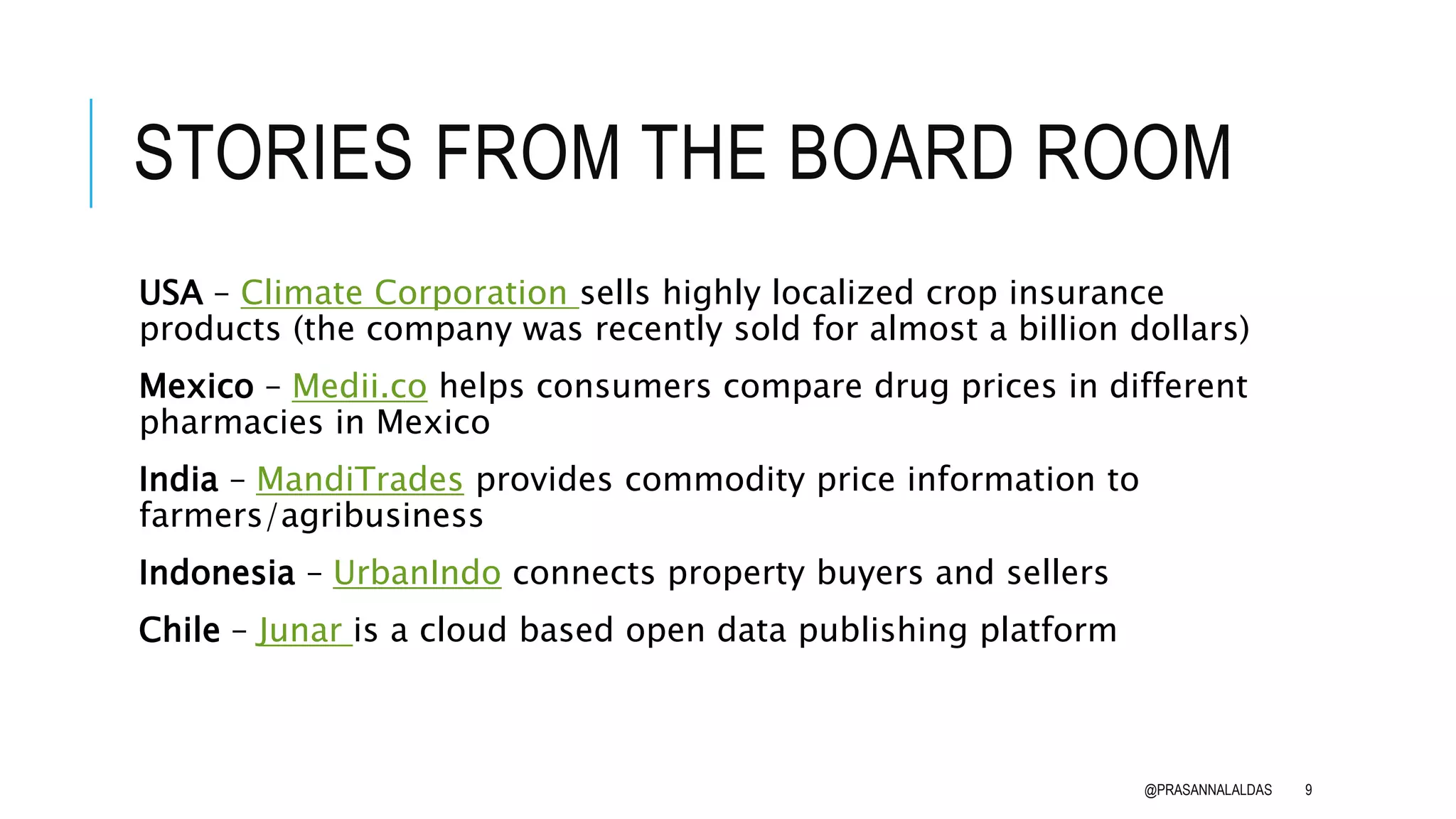 STORIES FROM THE BOARD ROOM

USA – Climate Corporation sells highly localized crop insurance products (the company was recently sold for almost a billion dollars)

Mexico – Medii.co helps consumers compare drug prices in different pharmacies in Mexico

India – MandiTrades provides commodity price information to farmers/agribusiness

Indonesia – UrbanIndo connects property buyers and sellers

Chile – Junar is a cloud based open data publishing platform

@PRASANNALALDAS 9